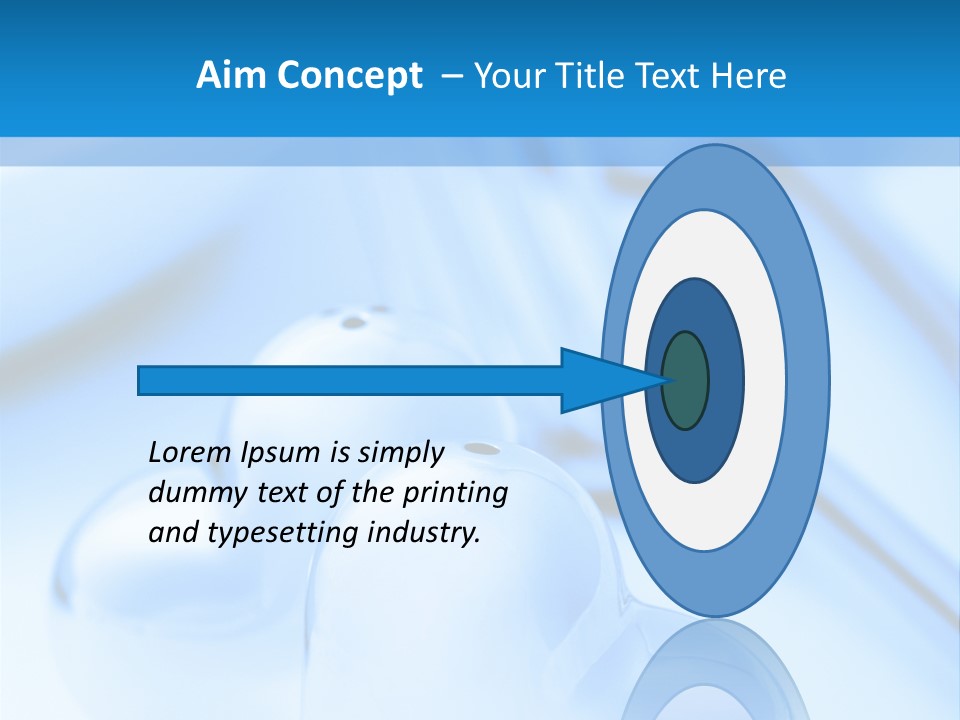 Aim Concept – Your Title Text Here

Lorem Ipsum is simply dummy text of the printing and typesetting industry.